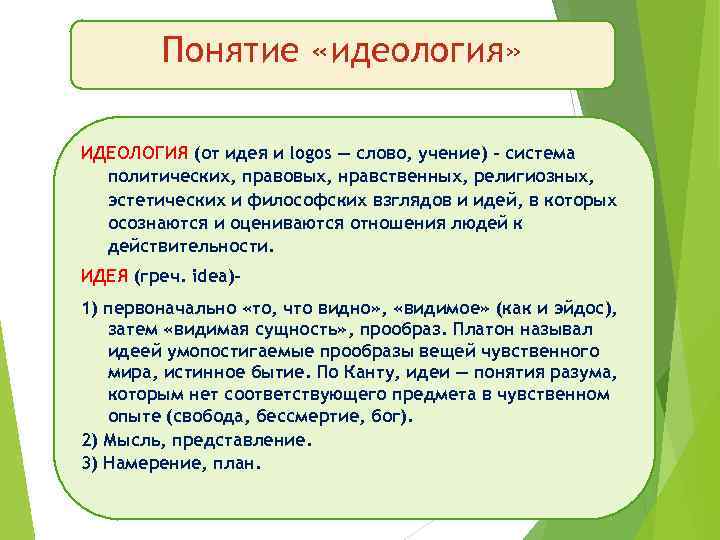 Понятие «идеология»

ИДЕОЛОГИЯ (от идея и logos — слово, учение) - система политических, правовых, нравственных, религиозных, эстетических и философских взглядов и идей, в которых осознаются и оцениваются отношения людей к действительности.

ИДЕЯ (греч. idea)-

1) первоначально «то, что видно», «видимое» (как и эйдос), затем «видимая сущность», прообраз. Платон называл идеей умопостигаемые прообразы вещей чувственного мира, истинное бытие. По Канту, идеи — понятия разума, которым нет соответствующего предмета в чувственном опыте (свобода, бессмертие, бог).

2) Мысль, представление.

3) Намерение, план.